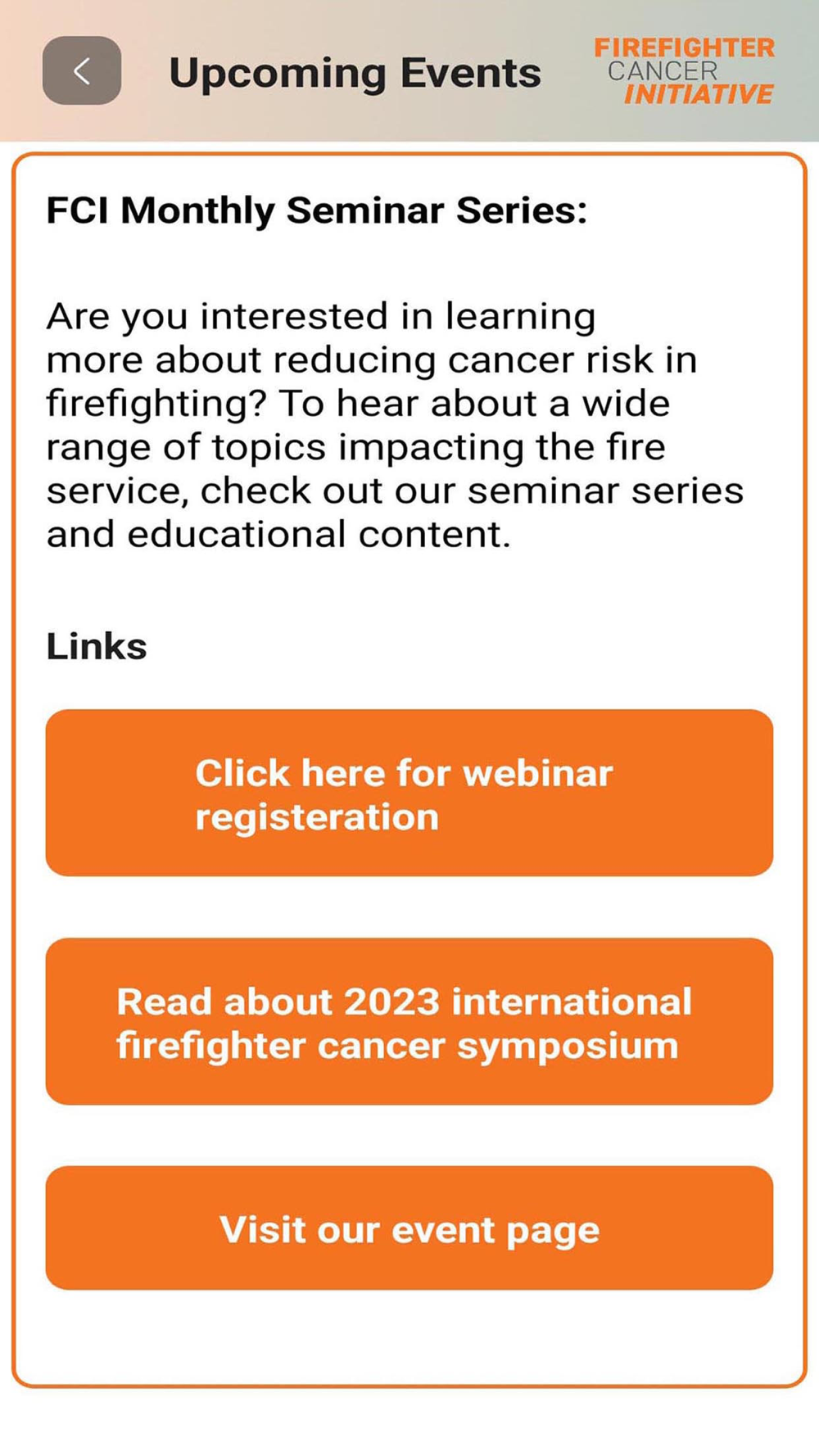 Upcoming Events

FIREFIGHTER
CANCER
INITIATIVE

FCI Monthly Seminar Series:

Are you interested in learning more about reducing cancer risk in firefighting? To hear about a wide range of topics impacting the fire service, check out our seminar series and educational content.

Links

Click here for webinar registeration

Read about 2023 international firefighter cancer symposium

Visit our event page